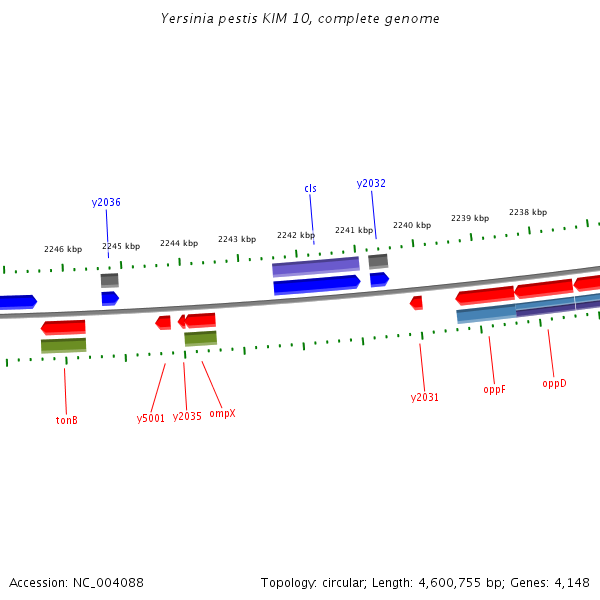 Yersinia pestis KIM 10, complete genome

y2036

cls

y2032

2246 kbp

2245 kbp

2244 kbp

2243 kbp

2242 kbp

2241 kbp

2240 kbp

2239 kbp

2238 kbp

tonB

y5001

y2035

ompX

y2031

oppF

oppD

Accession: NC_004088

Topology: circular; Length: 4,600,755 bp; Genes: 4,148